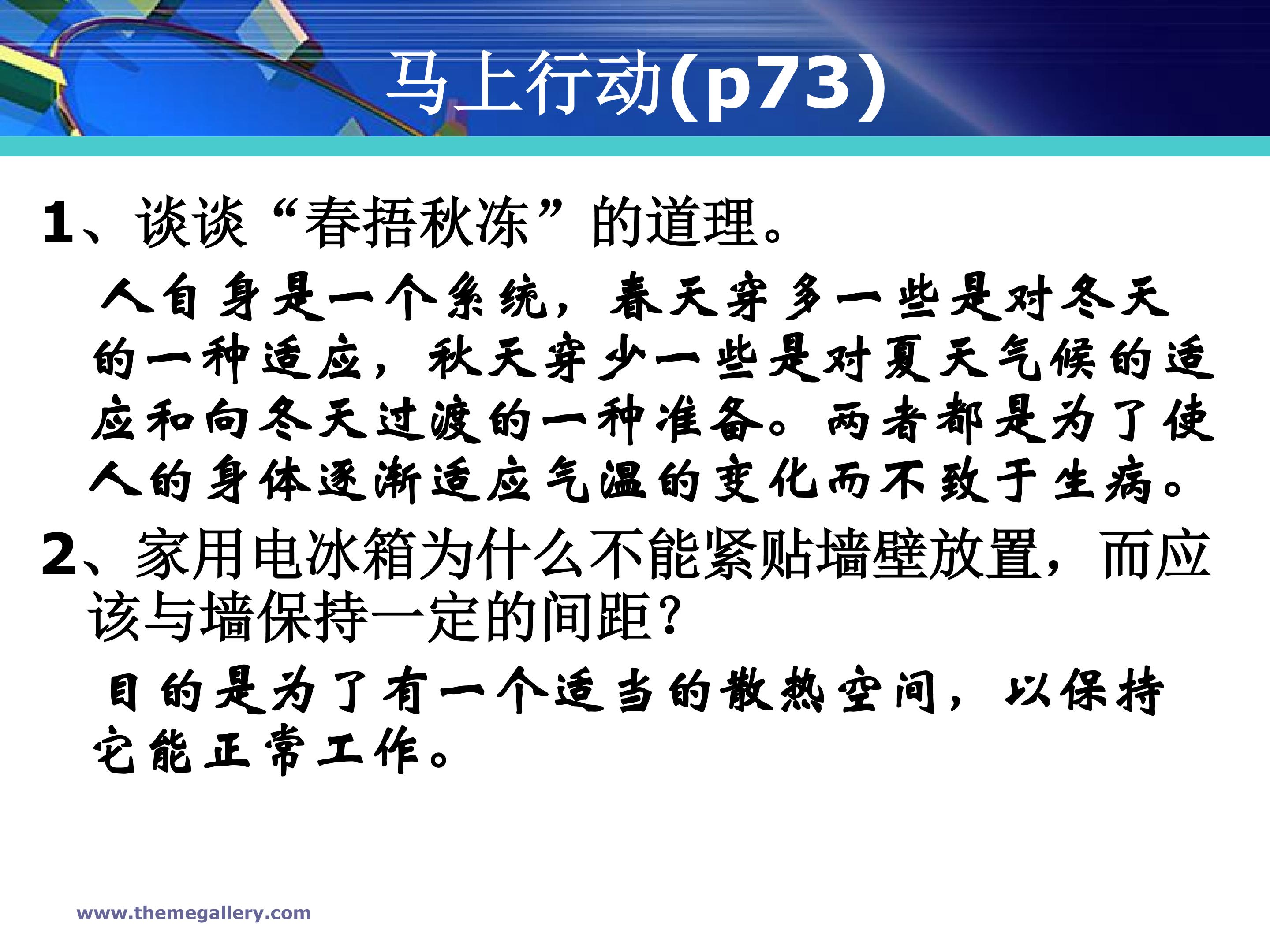 马上行动(p73)

1、谈谈“春捂秋冻”的道理。

人自身是一个系统，春天穿多一些是对冬天的一种适应，秋天穿少一些是对夏天气候的适应和向冬天过渡的一种准备。两者都是为了使人的身体逐渐适应气温的变化而不致于生病。

2、家用电冰箱为什么不能紧贴墙壁放置，而应该与墙保持一定的间距？

目的是为了有一个适当的散热空间，以保持它能正常工作。

www.themegallery.com